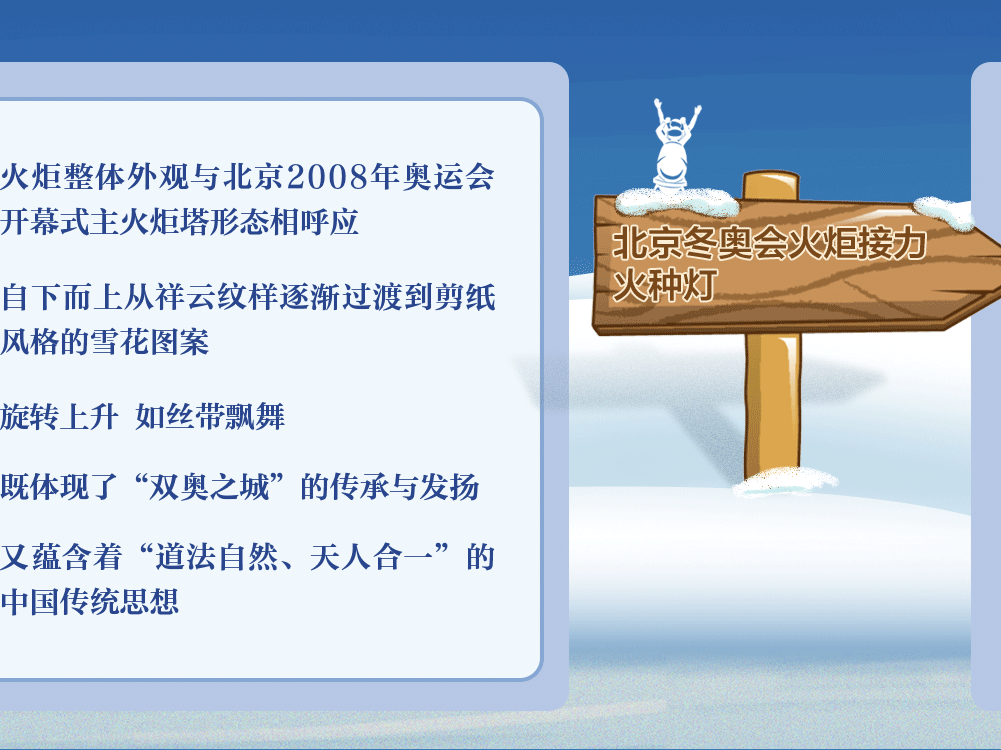 火炬整体外观与北京2008年奥运会开幕式主火炬塔形态相呼应

自下而上从祥云纹样逐渐过渡到剪纸风格的雪花图案

旋转上升 如丝带飘舞

既体现了“双奥之城”的传承与发扬

又蕴含着“道法自然、天人合一”的中国传统思想

北京冬奥会火炬接力火种灯